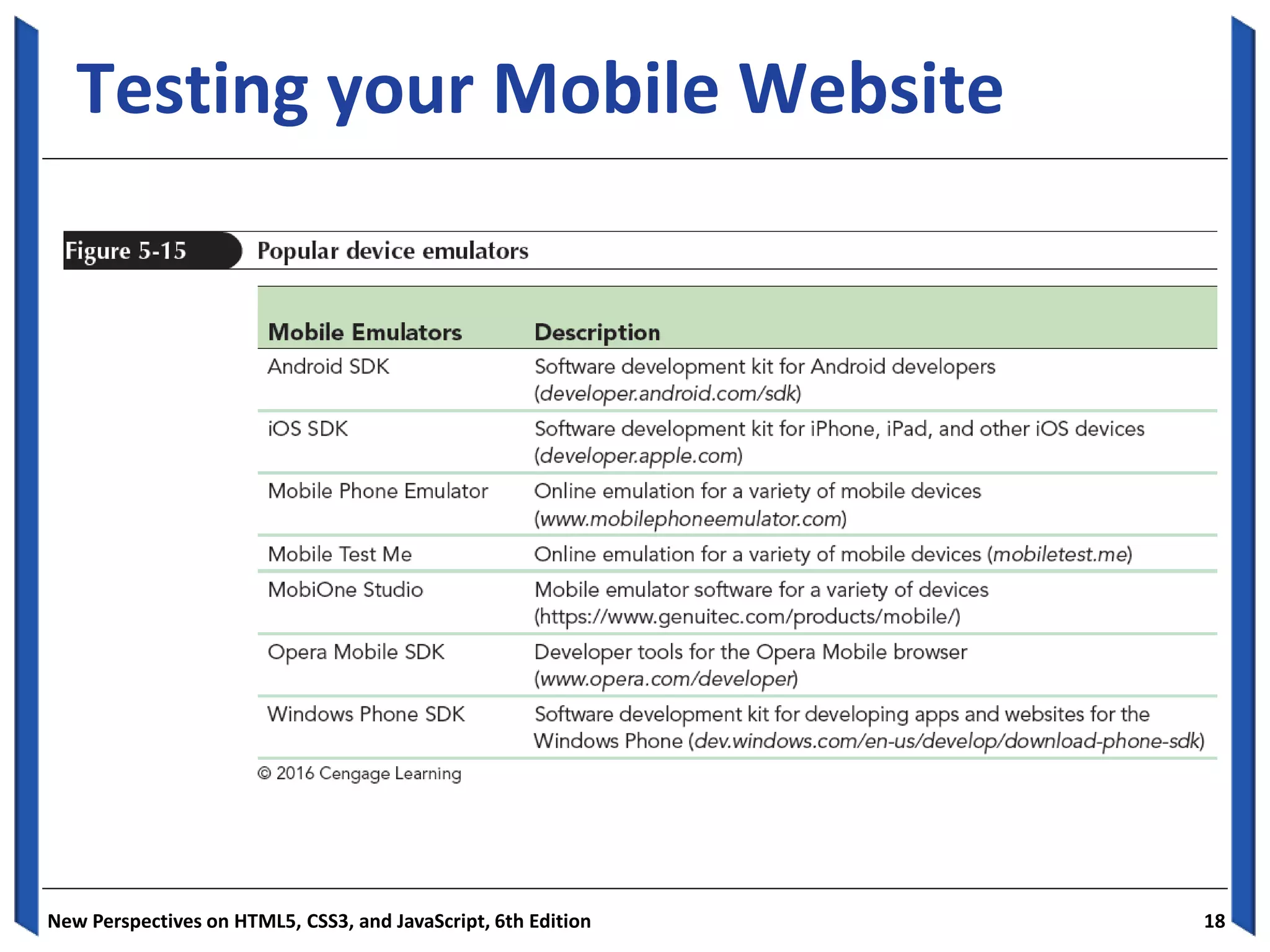 Testing your Mobile Website

Figure 5-15 Popular device emulators

| Mobile Emulators | Description |
|---|---|
| Android SDK | Software development kit for Android developers (developer.android.com/sdk) |
| iOS SDK | Software development kit for iPhone, iPad, and other iOS devices (developer.apple.com) |
| Mobile Phone Emulator | Online emulation for a variety of mobile devices (www.mobilephoneemulator.com) |
| Mobile Test Me | Online emulation for a variety of mobile devices (mobiletest.me) |
| MobiOne Studio | Mobile emulator software for a variety of devices (https://www.genuitec.com/products/mobile/) |
| Opera Mobile SDK | Developer tools for the Opera Mobile browser (www.opera.com/developer) |
| Windows Phone SDK | Software development kit for developing apps and websites for the Windows Phone (dev.windows.com/en-us/develop/download-phone-sdk) |

© 2016 Cengage Learning

New Perspectives on HTML5, CSS3, and JavaScript, 6th Edition

18